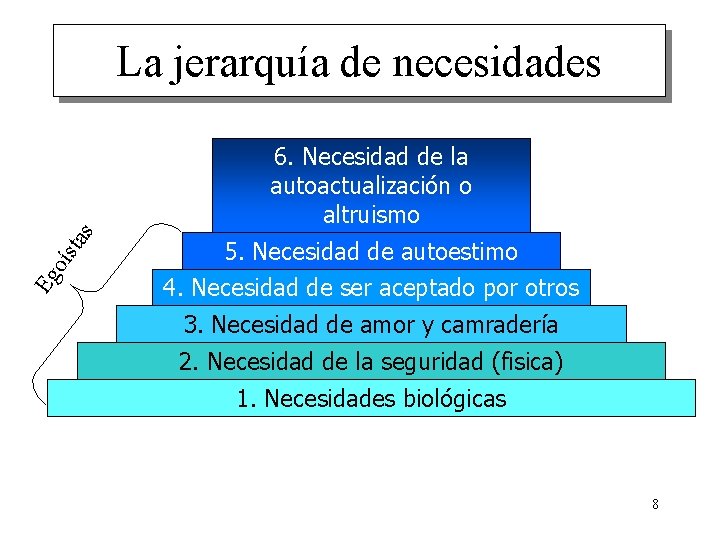 La jerarquía de necesidades

6. Necesidad de la autoactualización o altruismo

5. Necesidad de autoestimo

4. Necesidad de ser aceptado por otros

3. Necesidad de amor y camradería

2. Necesidad de la seguridad (fisica)

1. Necesidades biológicas

Egoístas

8